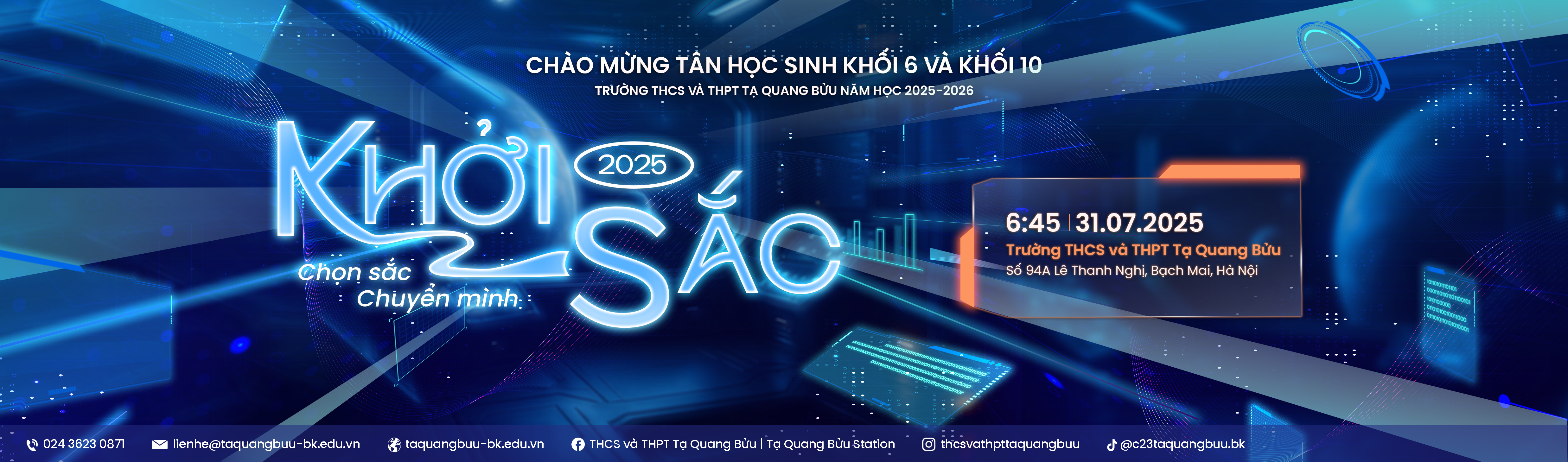 CHÀO MỪNG TÂN HỌC SINH KHỐI 6 VÀ KHỐI 10
TRƯỜNG THCS VÀ THPT TẠ QUANG BỬU NĂM HỌC 2025-2026

Khởi 2025 Sắc
Chọn sắc
Chuyển mình

6:45 | 31.07.2025
Trường THCS và THPT Tạ Quang Bửu
Số 94A Lê Thanh Nghị, Bạch Mai, Hà Nội

024 3623 0871 lienhe@taquangbuu-bk.edu.vn taquangbuu-bk.edu.vn THCS và THPT Tạ Quang Bửu | Tạ Quang Bửu Station thcsvathpttaquangbuu @c23taquangbuu.bk